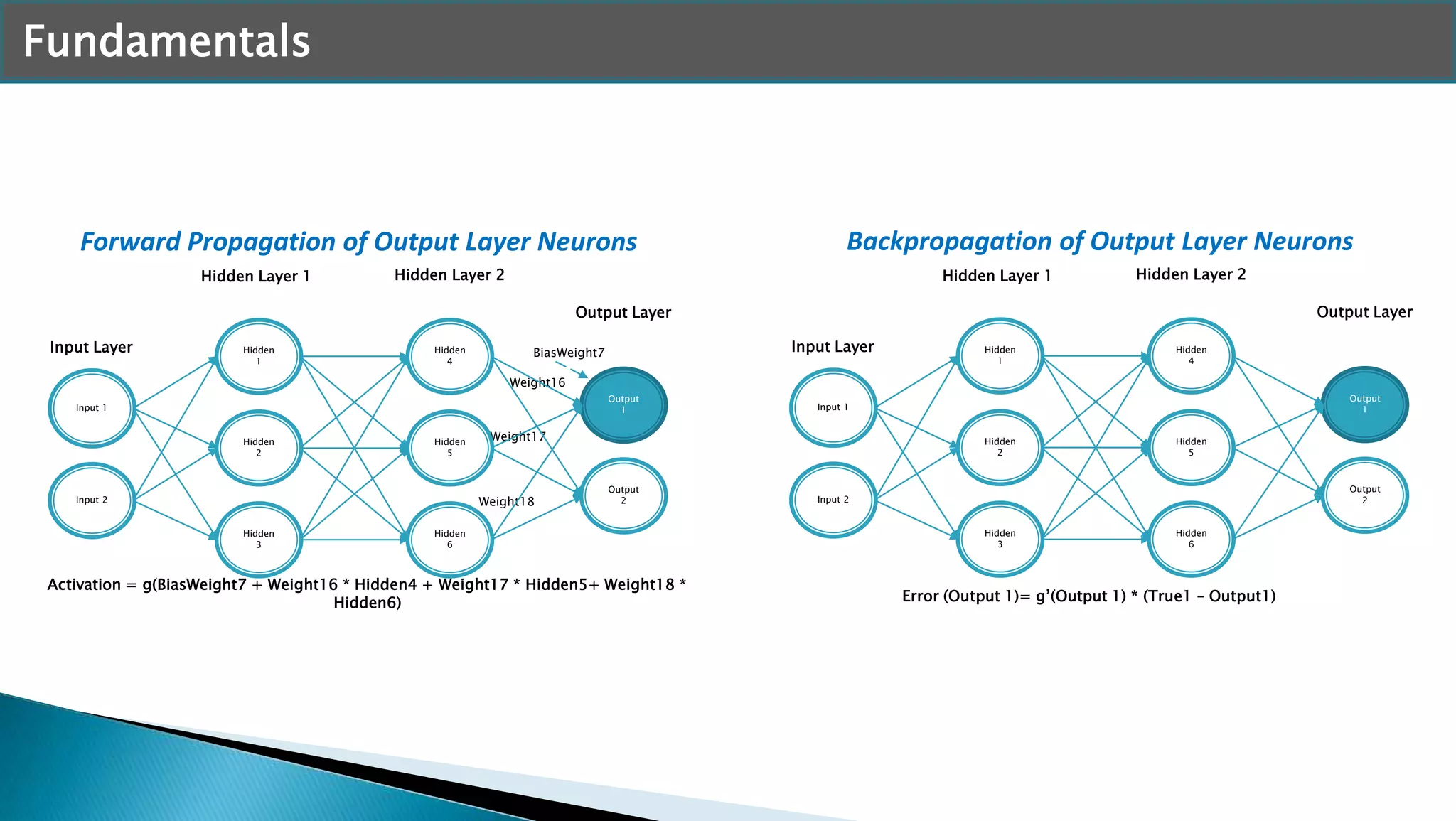 Fundamentals

Forward Propagation of Output Layer Neurons

Hidden Layer 1

Hidden Layer 2

Output Layer

Input Layer

Input 1

Input 2

Hidden 1

Hidden 2

Hidden 3

Hidden 4

Hidden 5

Hidden 6

BiasWeight7

Weight16

Weight17

Weight18

Output 1

Output 2

Activation = g(BiasWeight7 + Weight16 * Hidden4 + Weight17 * Hidden5+ Weight18 * Hidden6)

Backpropagation of Output Layer Neurons

Hidden Layer 1

Hidden Layer 2

Output Layer

Input Layer

Input 1

Input 2

Hidden 1

Hidden 2

Hidden 3

Hidden 4

Hidden 5

Hidden 6

Output 1

Output 2

Error (Output 1)= g'(Output 1) * (True1 – Output1)